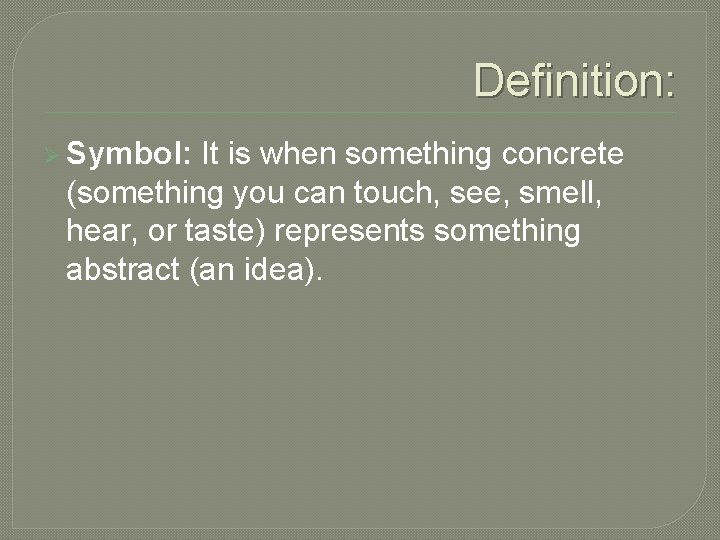 Definition:

Symbol: It is when something concrete (something you can touch, see, smell, hear, or taste) represents something abstract (an idea).